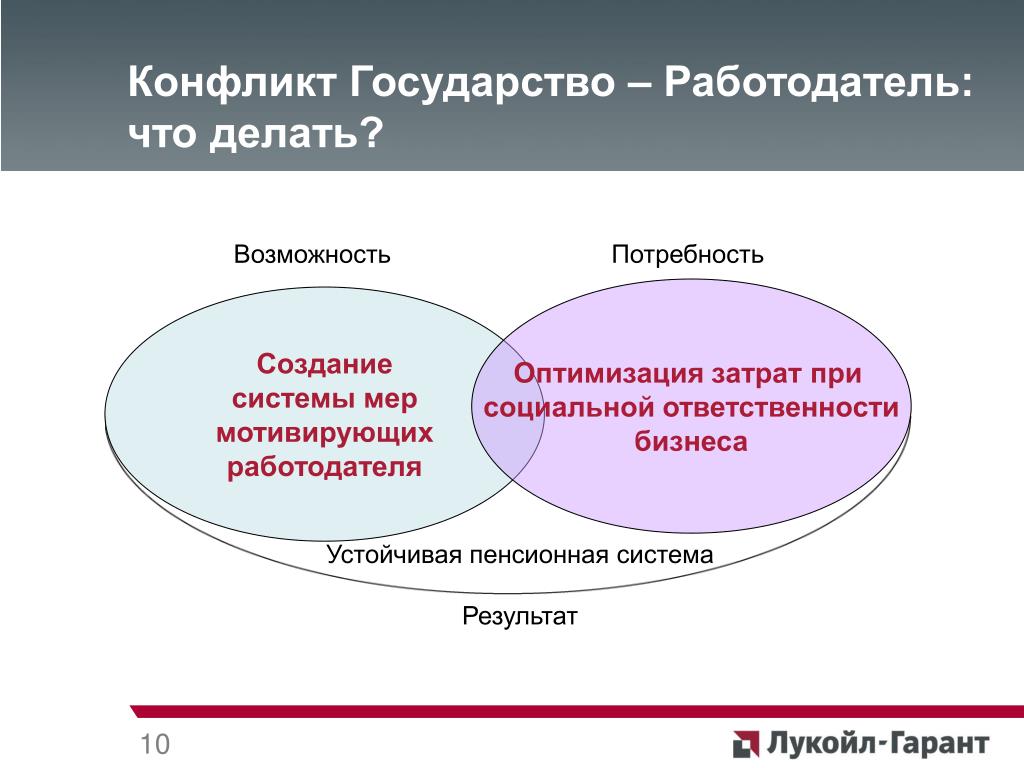 Конфликт Государство – Работодатель: что делать?

Возможность

Потребность

Создание системы мер мотивирующих работодателя

Оптимизация затрат при социальной ответственности бизнеса

Устойчивая пенсионная система

Результат

10

Лукойл-Гарант